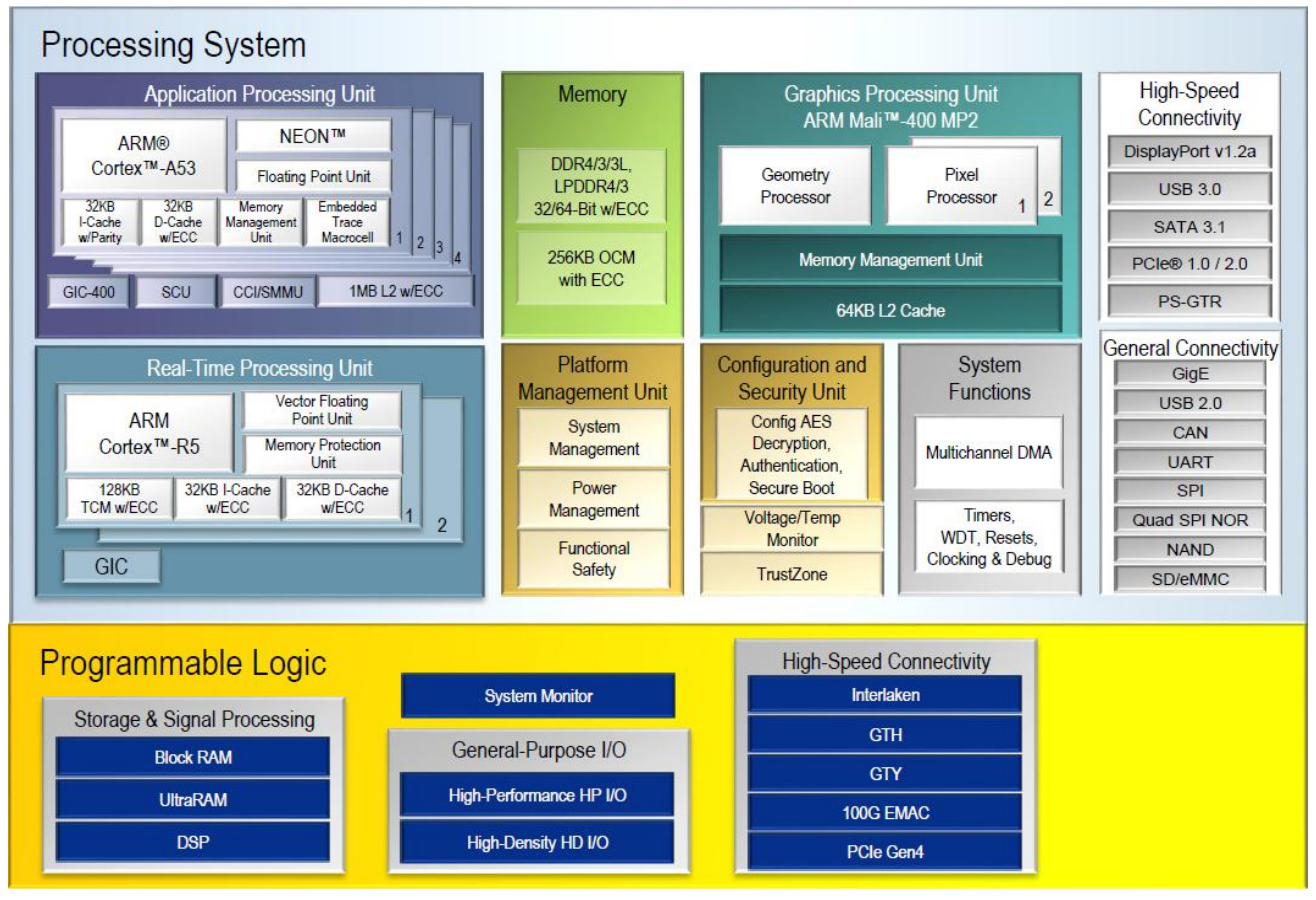 Processing System

Application Processing Unit

ARM® Cortex™-A53

NEON™

Floating Point Unit

32KB I-Cache w/Parity

32KB D-Cache w/ECC

Memory Management Unit

Embedded Trace Macrocell

1 2 3 4

GIC-400

SCU

CCI/SMMU

1MB L2 w/ECC

Memory

DDR4/3/3L, LPDDR4/3 32/64-Bit w/ECC

256KB OCM with ECC

Graphics Processing Unit ARM Mali™-400 MP2

Geometry Processor

Pixel Processor 1 2

Memory Management Unit

64KB L2 Cache

High-Speed Connectivity

DisplayPort v1.2a

USB 3.0

SATA 3.1

PCIe® 1.0 / 2.0

PS-GTR

Real-Time Processing Unit

ARM Cortex™-R5

Vector Floating Point Unit

Memory Protection Unit

128KB TCM w/ECC

32KB I-Cache w/ECC

32KB D-Cache w/ECC

1 2

GIC

Platform Management Unit

System Management

Power Management

Functional Safety

Configuration and Security Unit

Config AES Decryption, Authentication, Secure Boot

Voltage/Temp Monitor

TrustZone

System Functions

Multichannel DMA

Timers, WDT, Resets, Clocking & Debug

General Connectivity

GigE

USB 2.0

CAN

UART

SPI

Quad SPI NOR

NAND

SD/eMMC

Programmable Logic

Storage & Signal Processing

Block RAM

UltraRAM

DSP

System Monitor

General-Purpose I/O

High-Performance HP I/O

High-Density HD I/O

High-Speed Connectivity

Interlaken

GTH

GTY

100G EMAC

PCIe Gen4